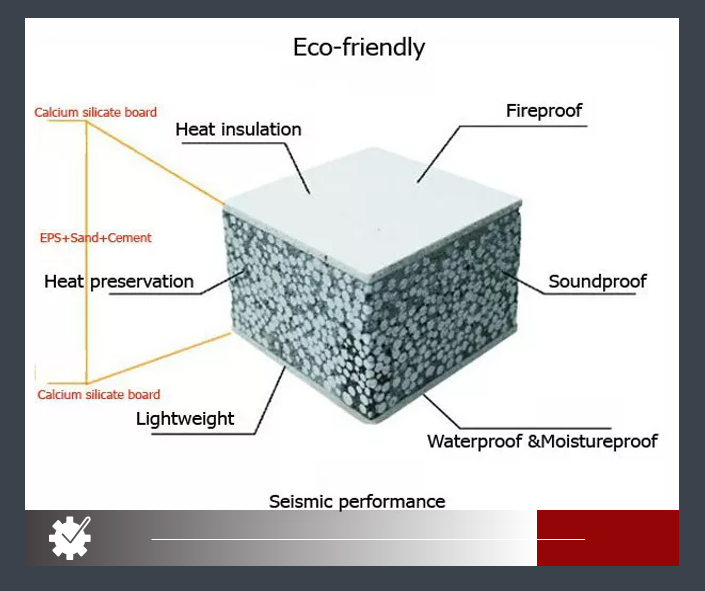 Eco-friendly

Calcium silicate board

Heat insulation

Fireproof

EPS+Sand+Cement

Heat preservation

Soundproof

Calcium silicate board

Lightweight

Waterproof &Moistureproof

Seismic performance